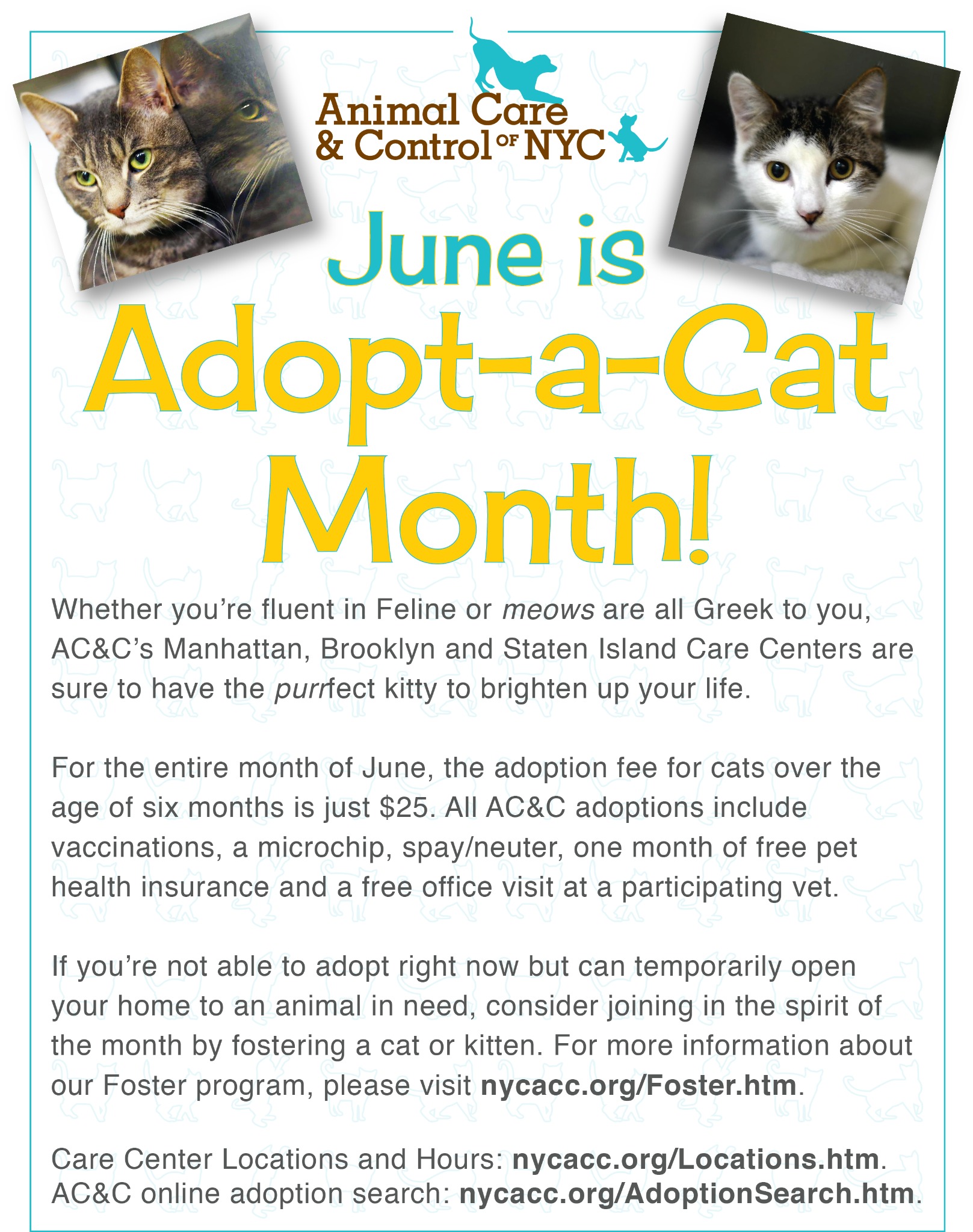 Animal Care & Control OF NYC

June is Adopt-a-Cat Month!

Whether you're fluent in Feline or meows are all Greek to you, AC&C's Manhattan, Brooklyn and Staten Island Care Centers are sure to have the purrfect kitty to brighten up your life.

For the entire month of June, the adoption fee for cats over the age of six months is just $25. All AC&C adoptions include vaccinations, a microchip, spay/neuter, one month of free pet health insurance and a free office visit at a participating vet.

If you're not able to adopt right now but can temporarily open your home to an animal in need, consider joining in the spirit of the month by fostering a cat or kitten. For more information about our Foster program, please visit nycacc.org/Foster.htm.

Care Center Locations and Hours: nycacc.org/Locations.htm.
AC&C online adoption search: nycacc.org/AdoptionSearch.htm.